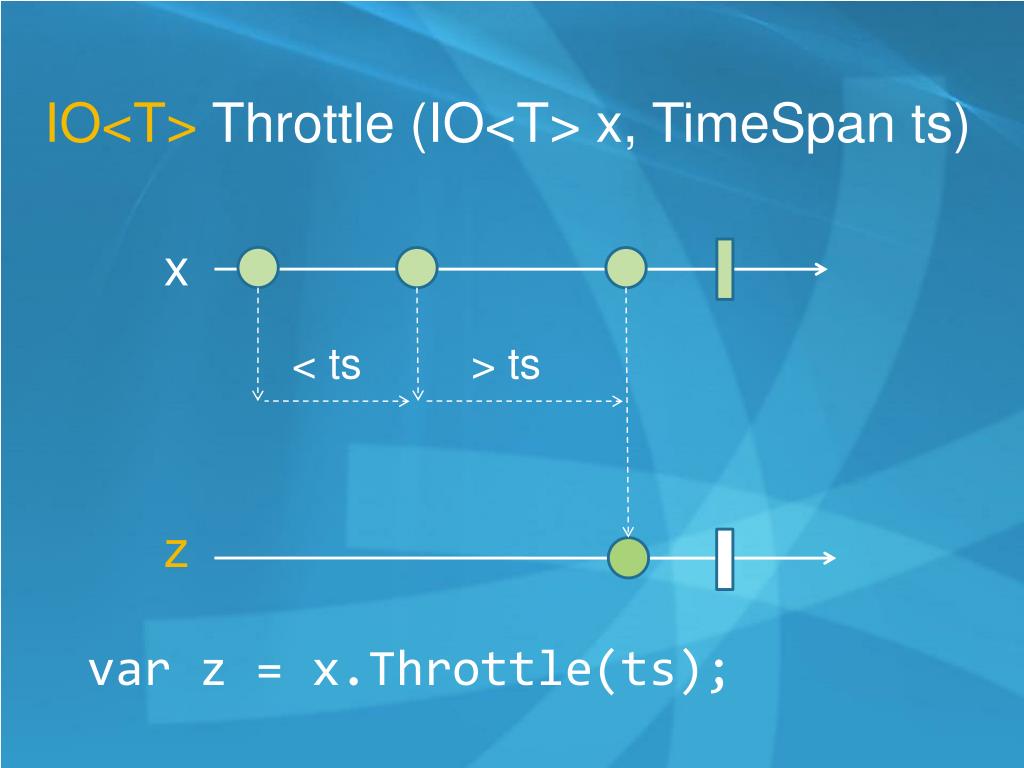 IO<T> Throttle (IO<T> x, TimeSpan ts)

x

< ts

> ts

z

var z = x.Throttle(ts);